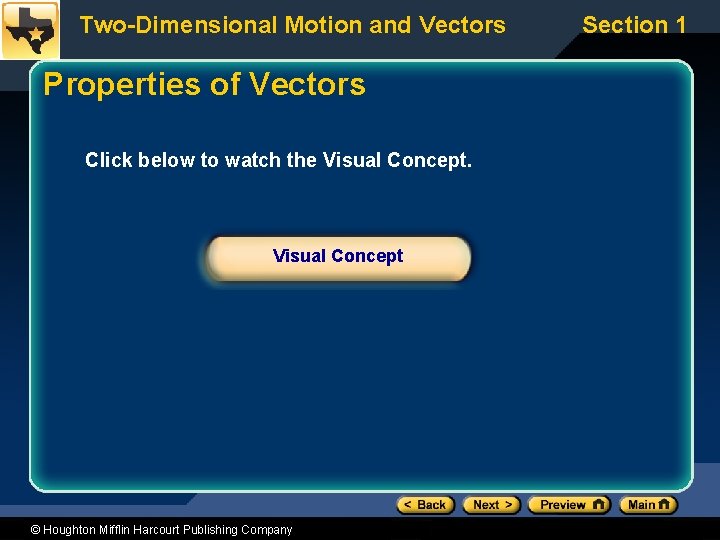 Two-Dimensional Motion and Vectors

Section 1

Properties of Vectors

Click below to watch the Visual Concept.

Visual Concept

< Back Next > Preview Main

© Houghton Mifflin Harcourt Publishing Company